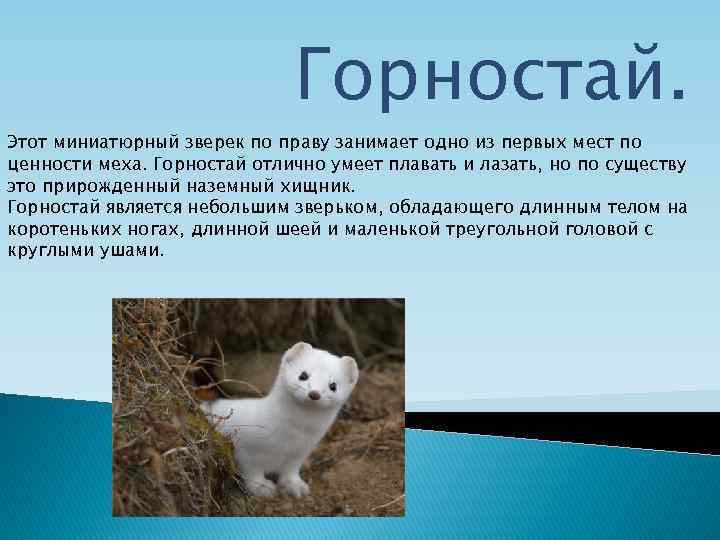 Горностай.

Этот миниатюрный зверек по праву занимает одно из первых мест по ценности меха. Горностай отлично умеет плавать и лазать, но по существу это прирожденный наземный хищник.
Горностай является небольшим зверьком, обладающего длинным телом на коротеньких ногах, длинной шеей и маленькой треугольной головой с круглыми ушами.